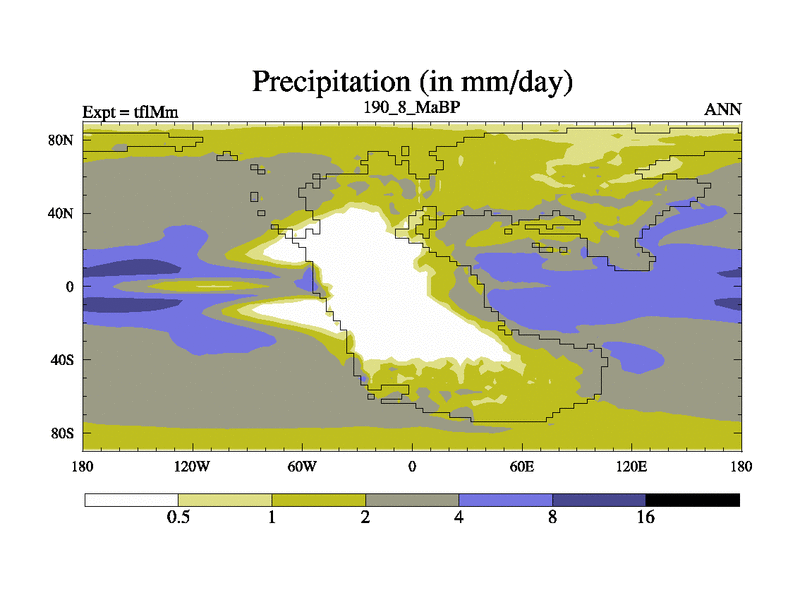 Precipitation (in mm/day)

Expt = tflMm

190_8_MaBP

ANN

80N

40N

0

40S

80S

180

120W

60W

0

60E

120E

180

0.5

1

2

4

8

16